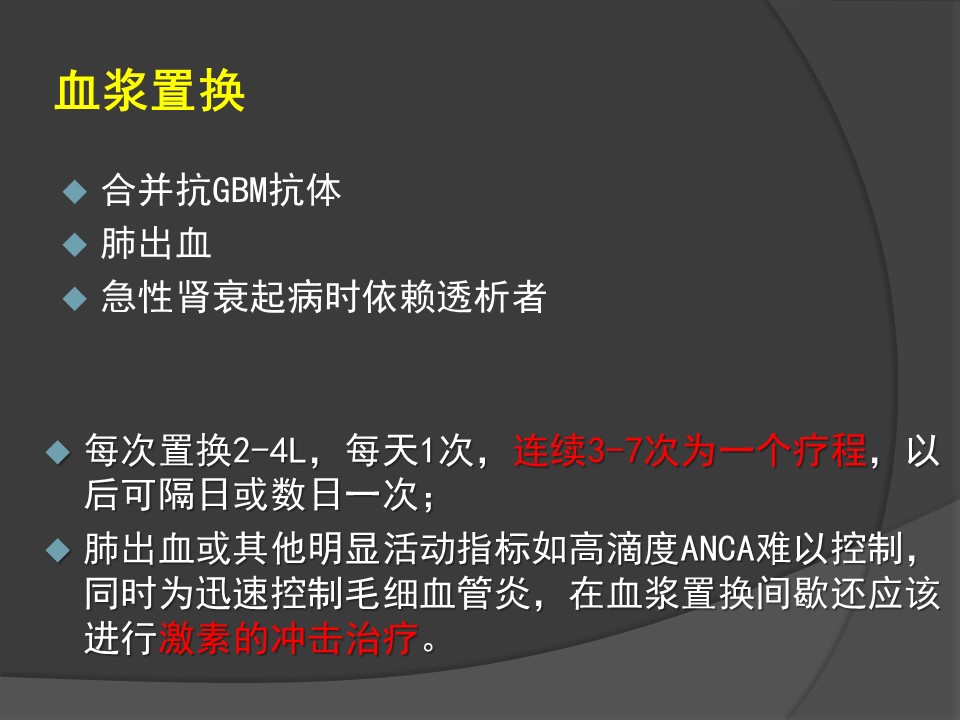 血浆置换

◆ 合并抗GBM抗体
◆ 肺出血
◆ 急性肾衰起病时依赖透析者

◆ 每次置换2-4L，每天1次，连续3-7次为一个疗程，以后可隔日或数日一次；
◆ 肺出血或其他明显活动指标如高滴度ANCA难以控制，同时为迅速控制毛细血管炎，在血浆置换间歇还应该进行激素的冲击治疗。